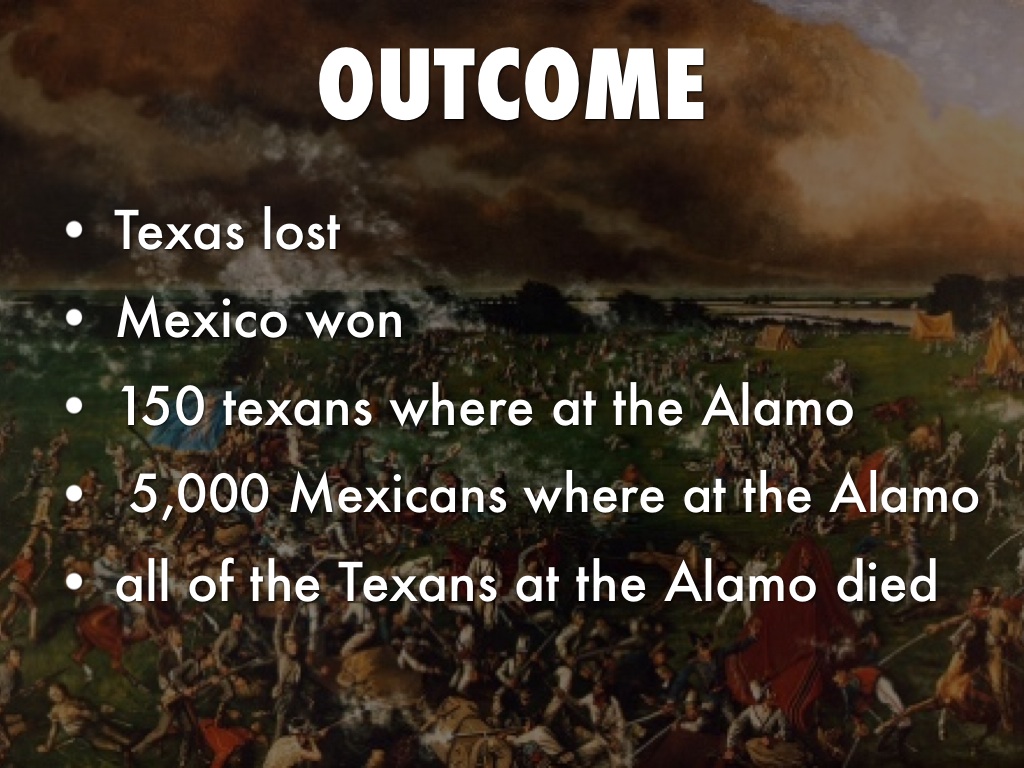 OUTCOME

• Texas lost
• Mexico won
• 150 texans where at the Alamo
• 5,000 Mexicans where at the Alamo
• all of the Texans at the Alamo died